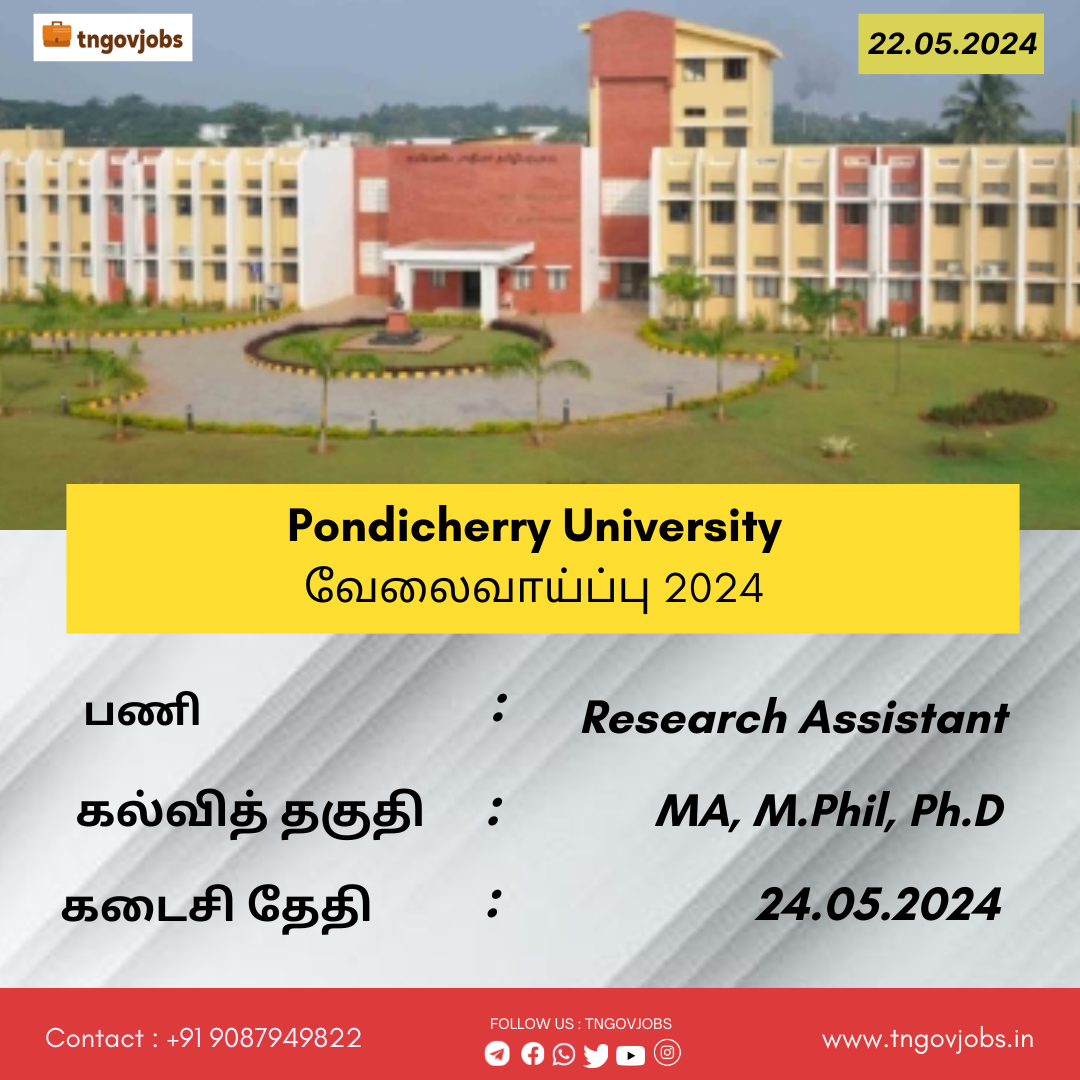 tngovjobs

22.05.2024

Pondicherry University
வேலைவாய்ப்பு 2024

பணி : Research Assistant

கல்வித் தகுதி : MA, M.Phil, Ph.D

கடைசி தேதி : 24.05.2024

Contact : +91 9087949822

FOLLOW US : TNGOVJOBS

www.tngovjobs.in